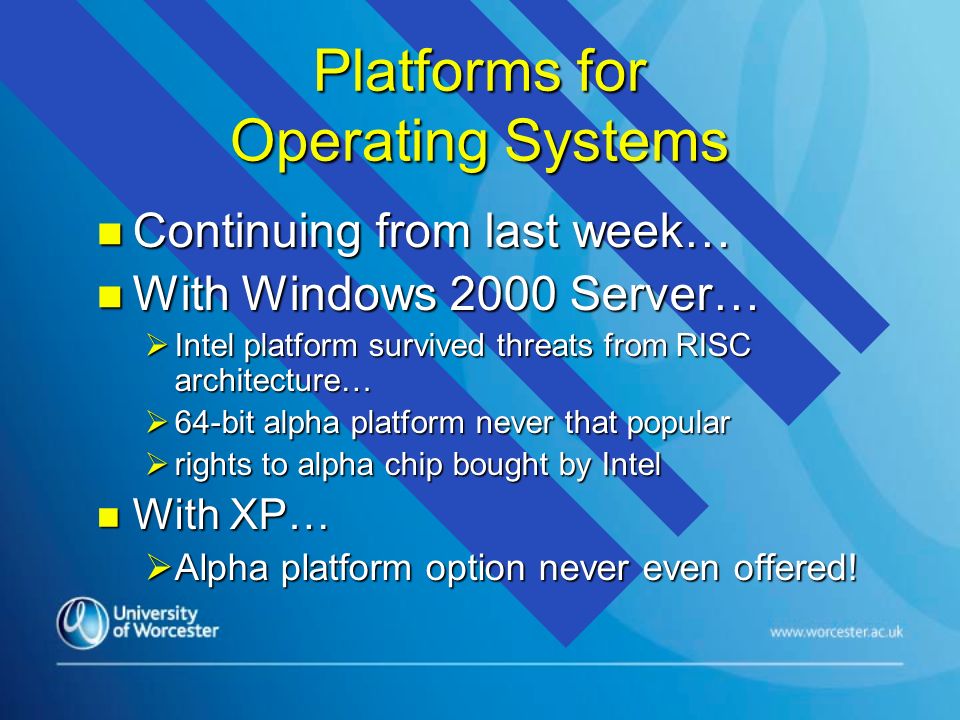 Platforms for Operating Systems

Continuing from last week…

With Windows 2000 Server…

Intel platform survived threats from RISC architecture…

64-bit alpha platform never that popular

rights to alpha chip bought by Intel

With XP…

Alpha platform option never even offered!

University of Worcester

www.worcester.ac.uk